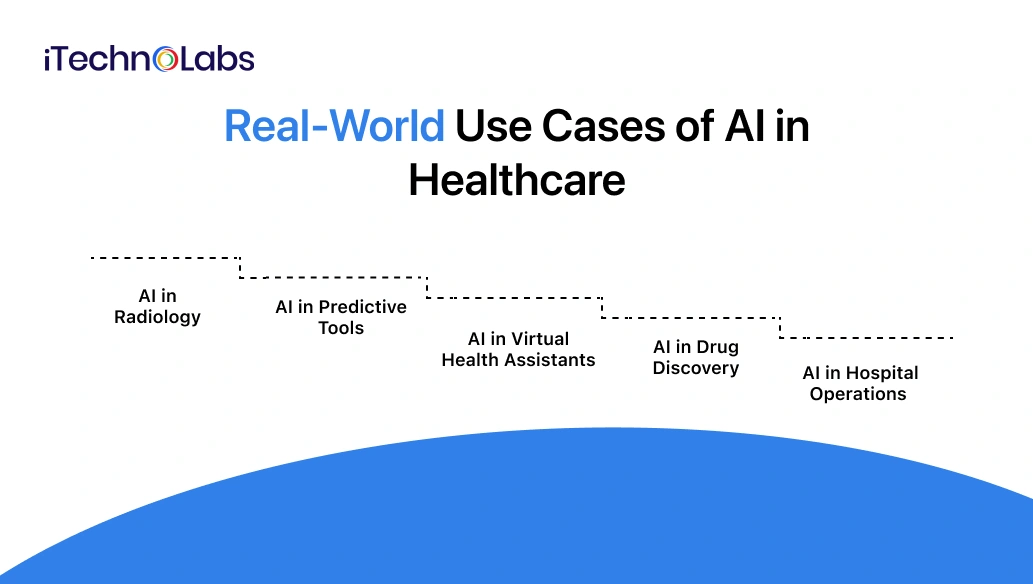 iTechnoLabs

Real-World Use Cases of AI in Healthcare

AI in Radiology

AI in Predictive Tools

AI in Virtual Health Assistants

AI in Drug Discovery

AI in Hospital Operations